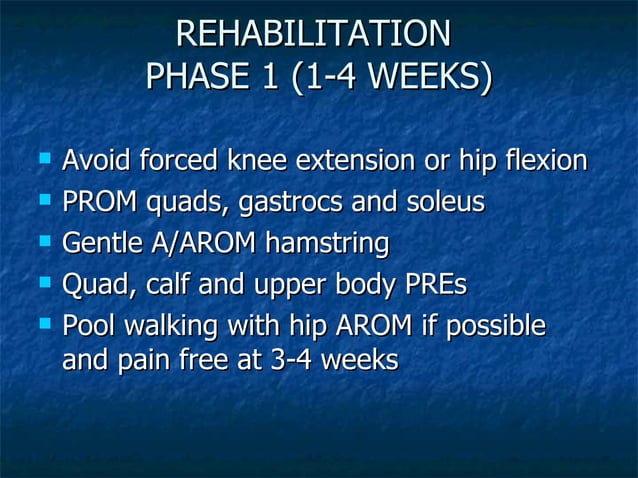 REHABILITATION
PHASE 1 (1-4 WEEKS)

- Avoid forced knee extension or hip flexion
- PROM quads, gastrocs and soleus
- Gentle A/AROM hamstring
- Quad, calf and upper body PREs
- Pool walking with hip AROM if possible and pain free at 3-4 weeks